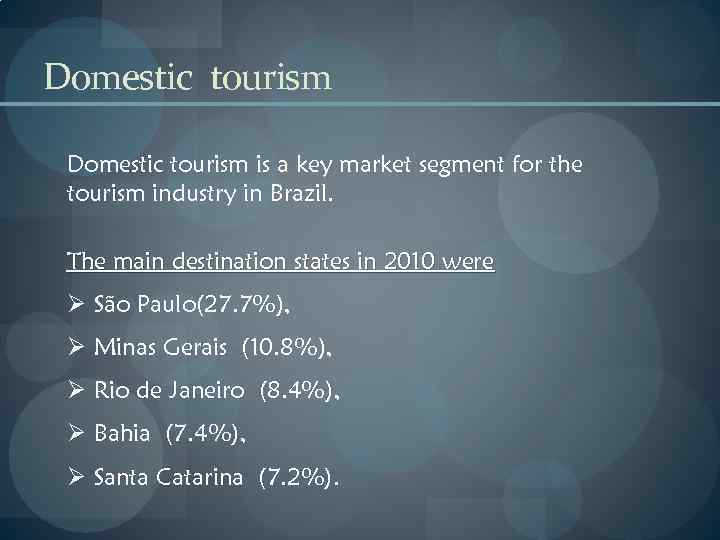 Domestic tourism

Domestic tourism is a key market segment for the tourism industry in Brazil.

The main destination states in 2010 were

➢ São Paulo(27.7%),
➢ Minas Gerais (10.8%),
➢ Rio de Janeiro (8.4%),
➢ Bahia (7.4%),
➢ Santa Catarina (7.2%).